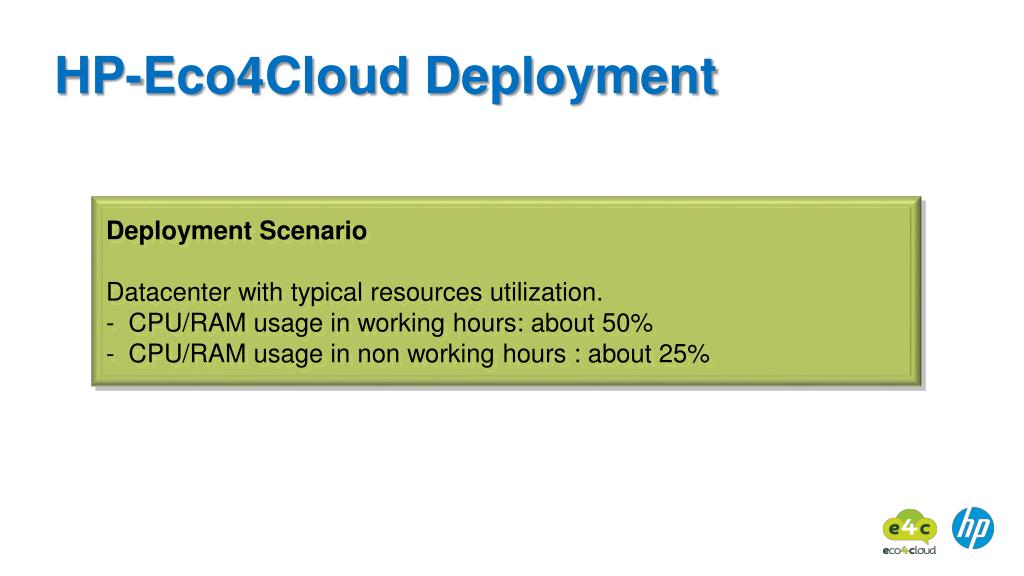 HP-Eco4Cloud Deployment

Deployment Scenario

Datacenter with typical resources utilization.
- CPU/RAM usage in working hours: about 50%
- CPU/RAM usage in non working hours : about 25%

e4c
eco4cloud

hp